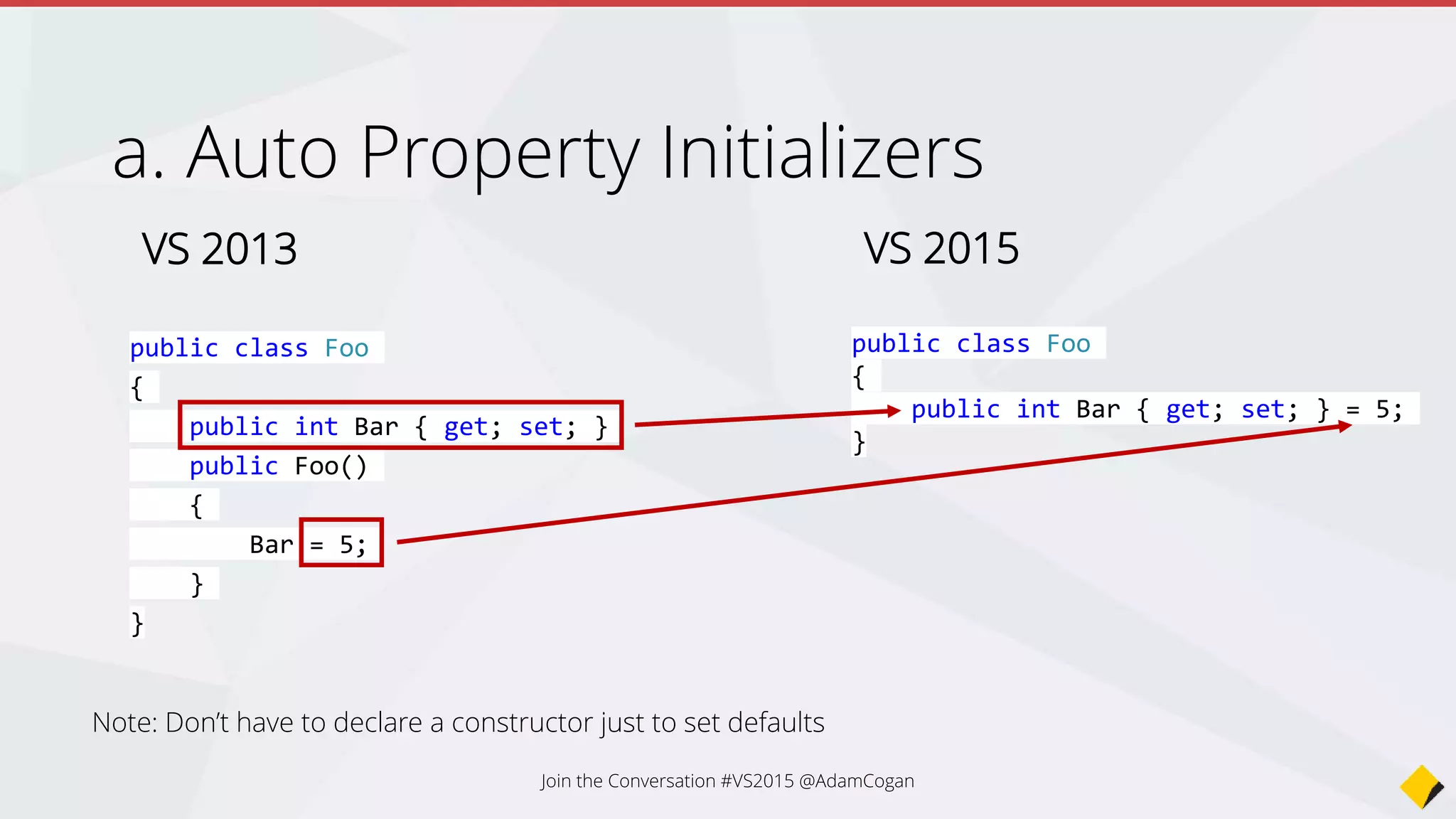 a. Auto Property Initializers

VS 2013

public class Foo
{
    public int Bar { get; set; }
    public Foo()
    {
        Bar = 5;
    }
}

VS 2015

public class Foo
{
    public int Bar { get; set; } = 5;
}

Note: Don't have to declare a constructor just to set defaults

Join the Conversation #VS2015 @AdamCogan